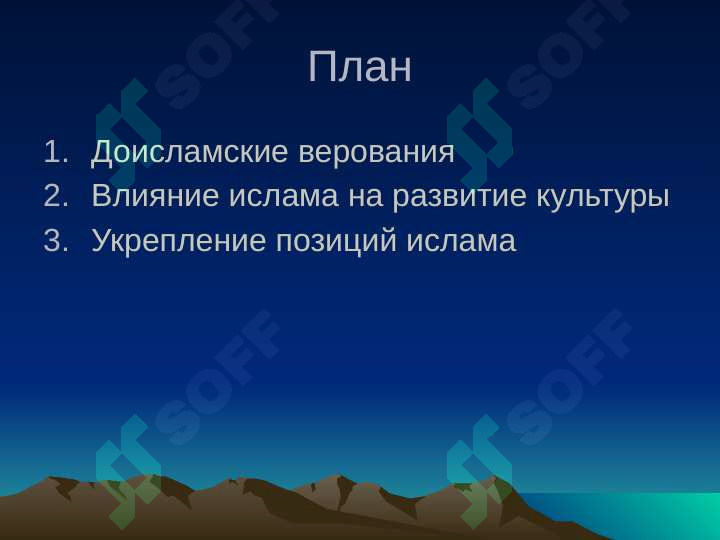 План

1. Доисламские верования
2. Влияние ислама на развитие культуры
3. Укрепление позиций ислама

SOFF SOFF SOFF SOFF